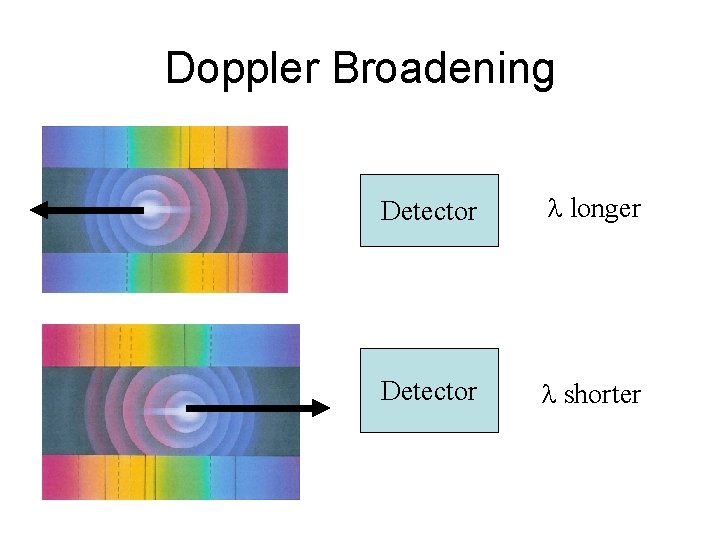 Doppler Broadening

Detector

$\lambda$ longer

Detector

$\lambda$ shorter